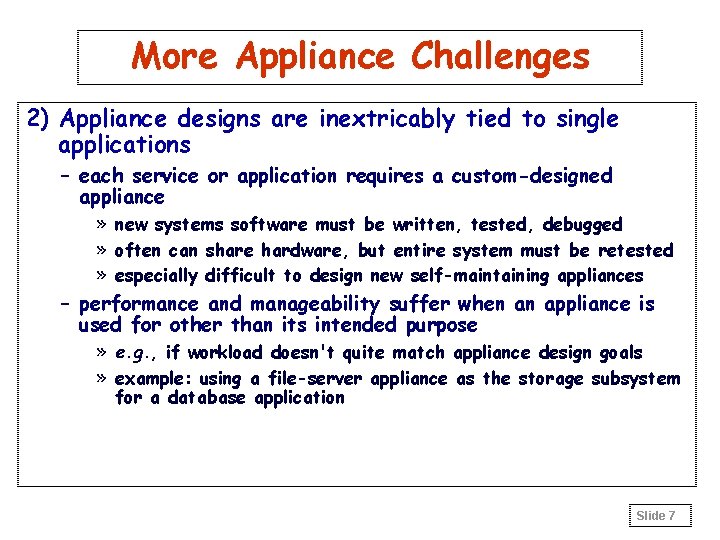 More Appliance Challenges

2) Appliance designs are inextricably tied to single applications

– each service or application requires a custom-designed appliance

» new systems software must be written, tested, debugged

» often can share hardware, but entire system must be retested

» especially difficult to design new self-maintaining appliances

– performance and manageability suffer when an appliance is used for other than its intended purpose

» e.g., if workload doesn't quite match appliance design goals

» example: using a file-server appliance as the storage subsystem for a database application

Slide 7